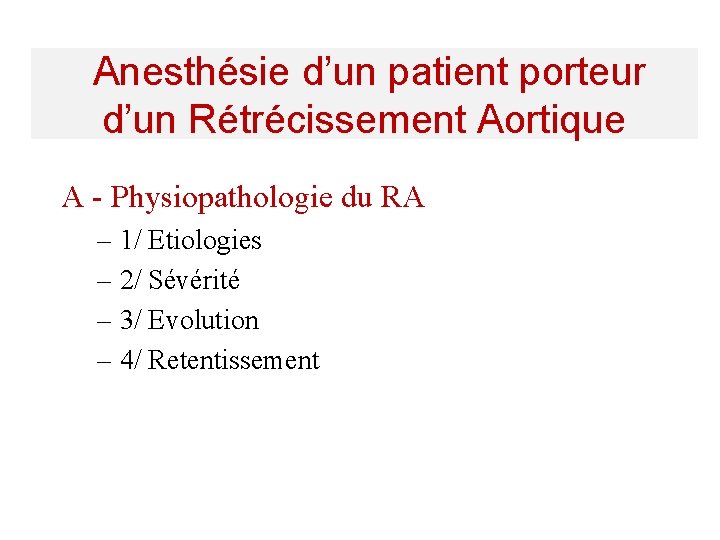 Anesthésie d'un patient porteur d'un Rétrécissement Aortique

A - Physiopathologie du RA

– 1/ Etiologies
– 2/ Sévérité
– 3/ Evolution
– 4/ Retentissement